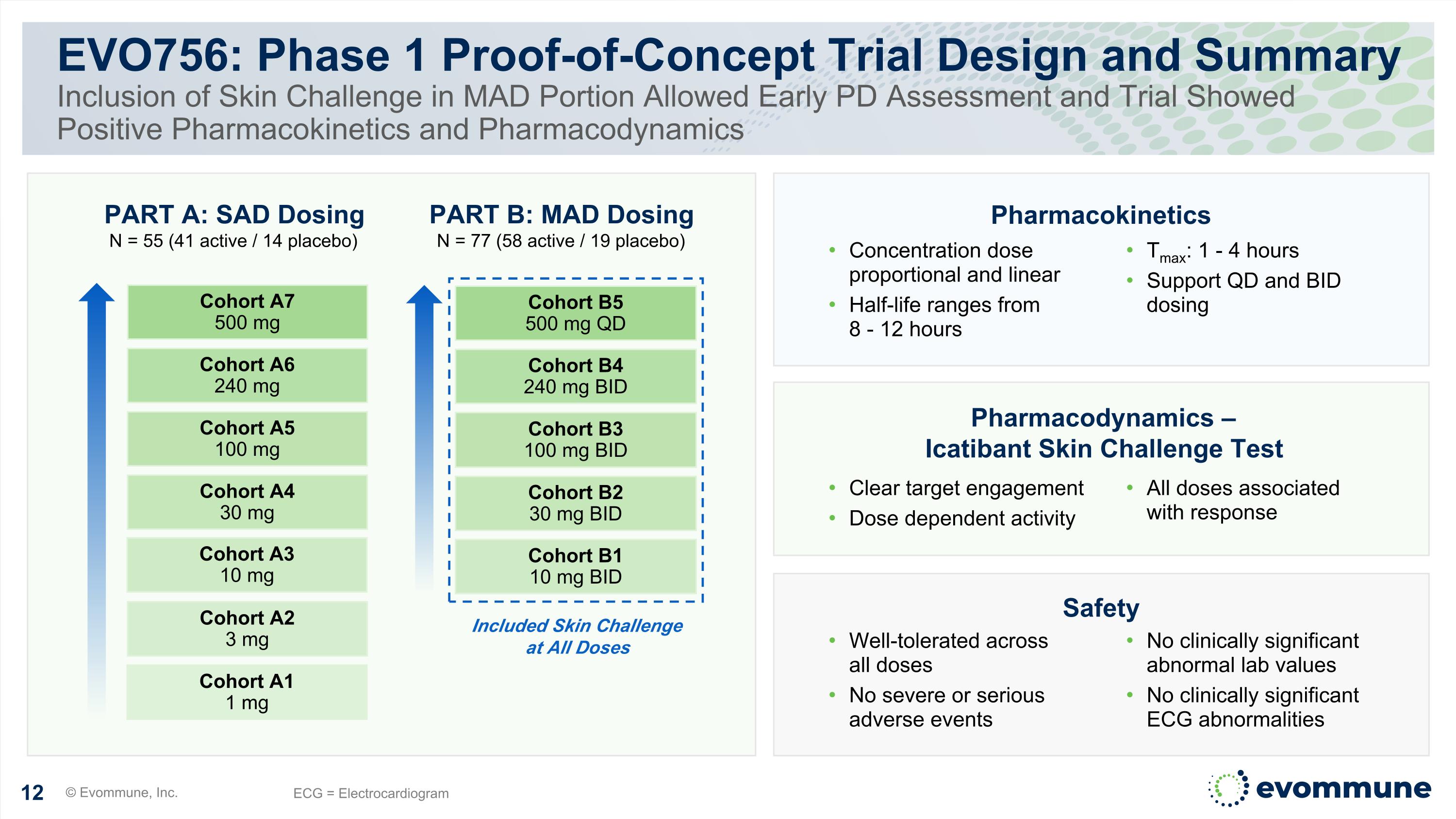 EVO756: Phase 1 Proof-of-Concept Trial Design and Summary
Inclusion of Skin Challenge in MAD Portion Allowed Early PD Assessment and Trial Showed Positive Pharmacokinetics and Pharmacodynamics

PART A: SAD Dosing
N = 55 (41 active / 14 placebo)

Cohort A7
500 mg

Cohort A6
240 mg

Cohort A5
100 mg

Cohort A4
30 mg

Cohort A3
10 mg

Cohort A2
3 mg

Cohort A1
1 mg

PART B: MAD Dosing
N = 77 (58 active / 19 placebo)

Cohort B5
500 mg QD

Cohort B4
240 mg BID

Cohort B3
100 mg BID

Cohort B2
30 mg BID

Cohort B1
10 mg BID

Included Skin Challenge at All Doses

Pharmacokinetics

• Concentration dose proportional and linear
• Half-life ranges from 8 - 12 hours
• $T_{max}$: 1 - 4 hours
• Support QD and BID dosing

Pharmacodynamics – Icatibant Skin Challenge Test

• Clear target engagement
• Dose dependent activity
• All doses associated with response

Safety

• Well-tolerated across all doses
• No severe or serious adverse events
• No clinically significant abnormal lab values
• No clinically significant ECG abnormalities

12 © Evommune, Inc. ECG = Electrocardiogram

evommune